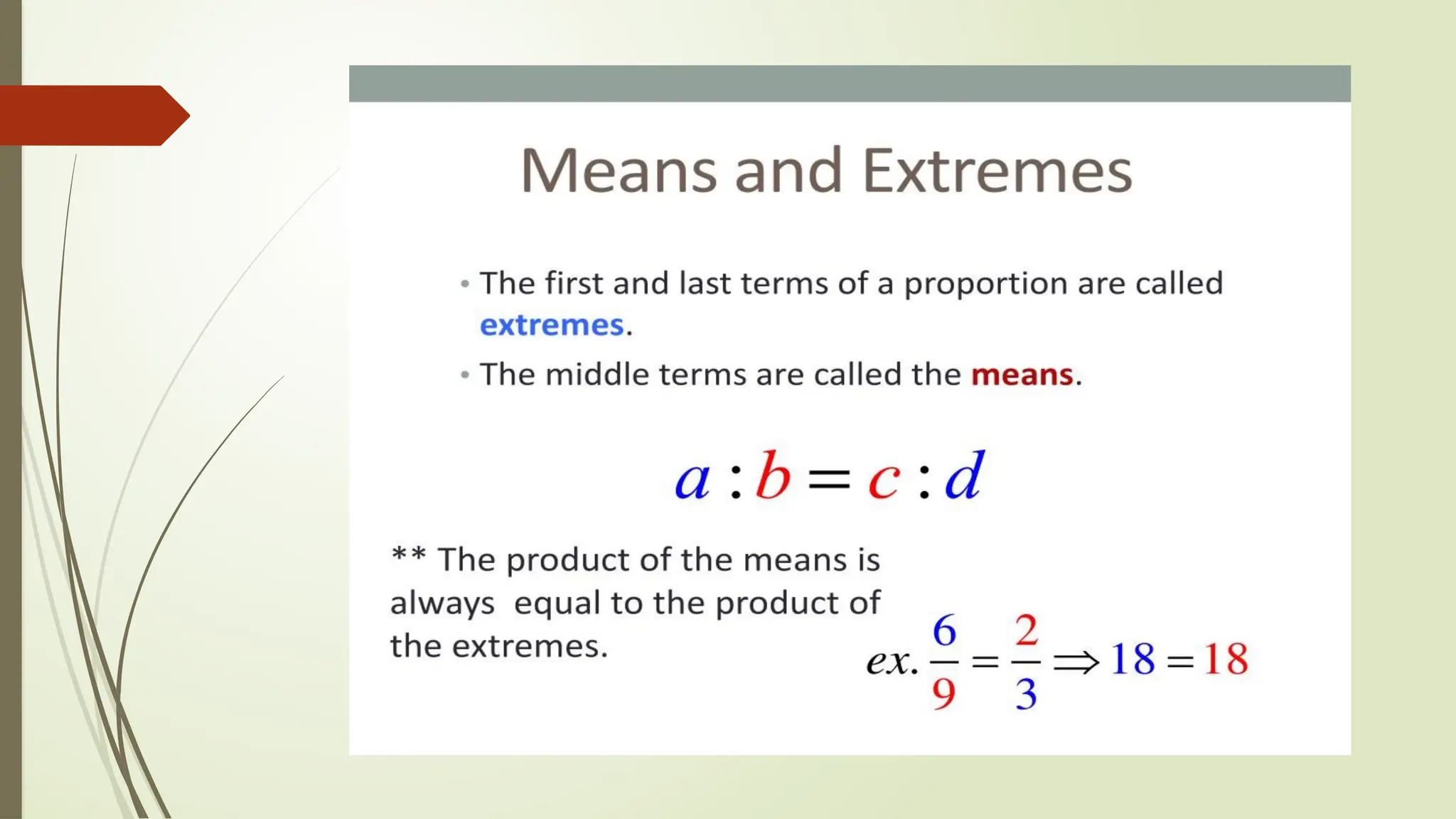 Means and Extremes

• The first and last terms of a proportion are called extremes.

• The middle terms are called the means.

$a : b = c : d$

** The product of the means is always equal to the product of the extremes.

$ex. \frac{6}{9} = \frac{2}{3} \Rightarrow 18 = 18$